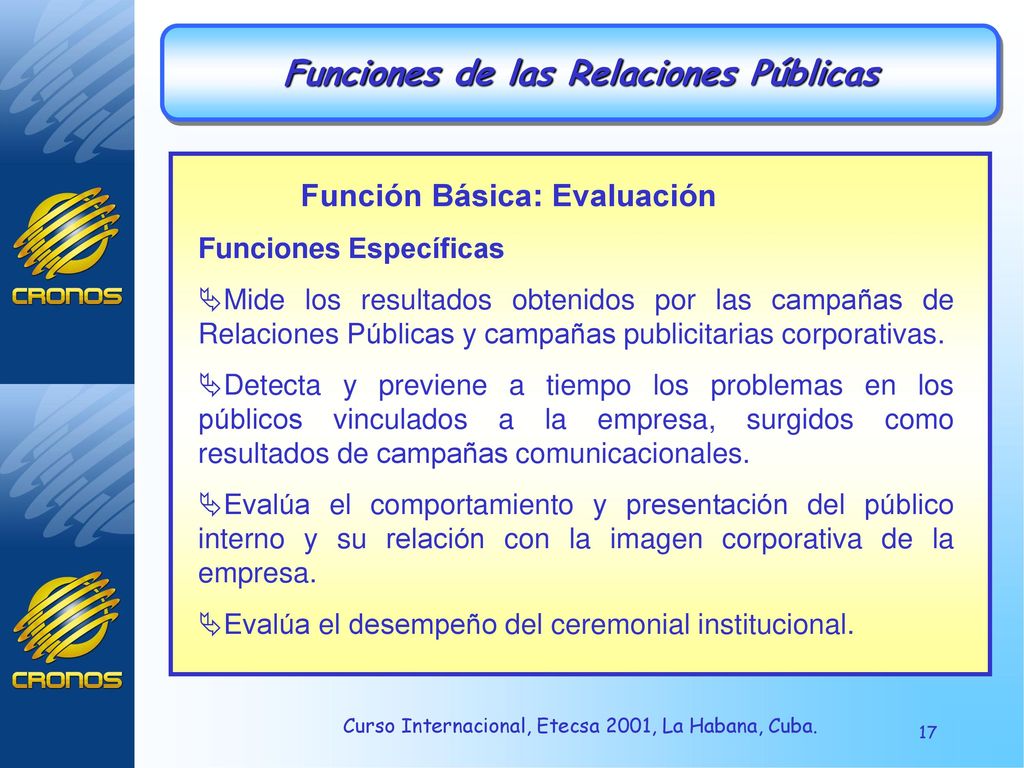 CRONOS

CRONOS

Funciones de las Relaciones Públicas

Función Básica: Evaluación

Funciones Específicas

Mide los resultados obtenidos por las campañas de Relaciones Públicas y campañas publicitarias corporativas.

Detecta y previene a tiempo los problemas en los públicos vinculados a la empresa, surgidos como resultados de campañas comunicacionales.

Evalúa el comportamiento y presentación del público interno y su relación con la imagen corporativa de la empresa.

Evalúa el desempeño del ceremonial institucional.

Curso Internacional, Etecsa 2001, La Habana, Cuba.

17